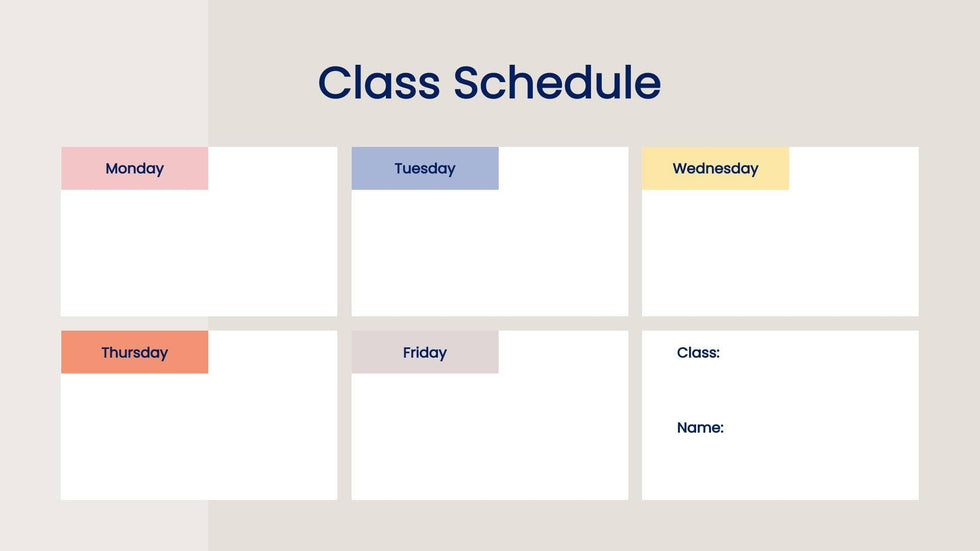 Class Schedule

Monday

Tuesday

Wednesday

Thursday

Friday

Class:

Name: